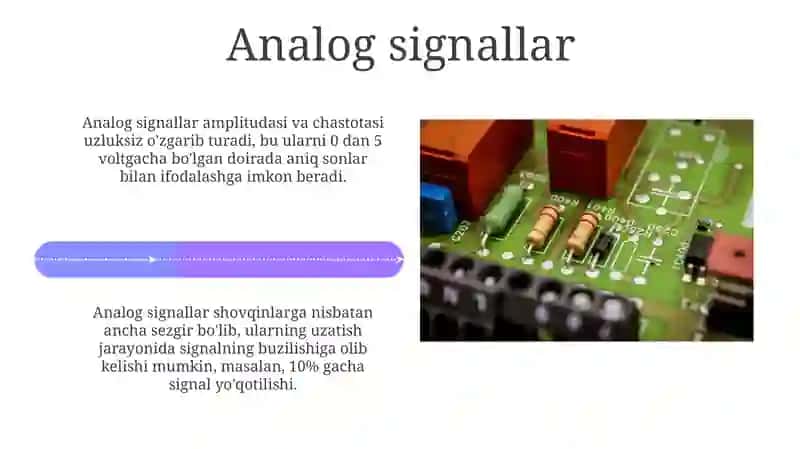 Analog signallar

Analog signallar amplitudasi va chastotasi uzluksiz o'zgarib turadi, bu ularni 0 dan 5 voltgacha bo'lgan doirada aniq sonlar bilan ifodalashga imkon beradi.

Analog signallar shovqinlarga nisbatan ancha sezgir bo'lib, ularning uzatish jarayonida signalning buzilishiga olib kelishi mumkin, masalan, 10% gacha signal yo'qotilishi.